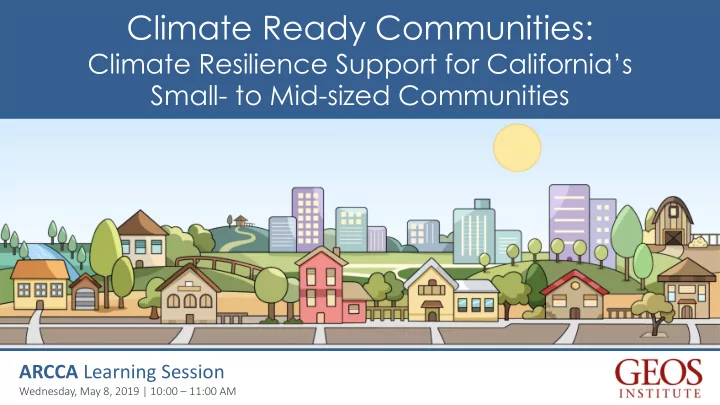 Climate Ready Communities:
Climate Resilience Support for California's Small- to Mid-sized Communities

ARCCA Learning Session
Wednesday, May 8, 2019 | 10:00 – 11:00 AM

GEOS INSTITUTE